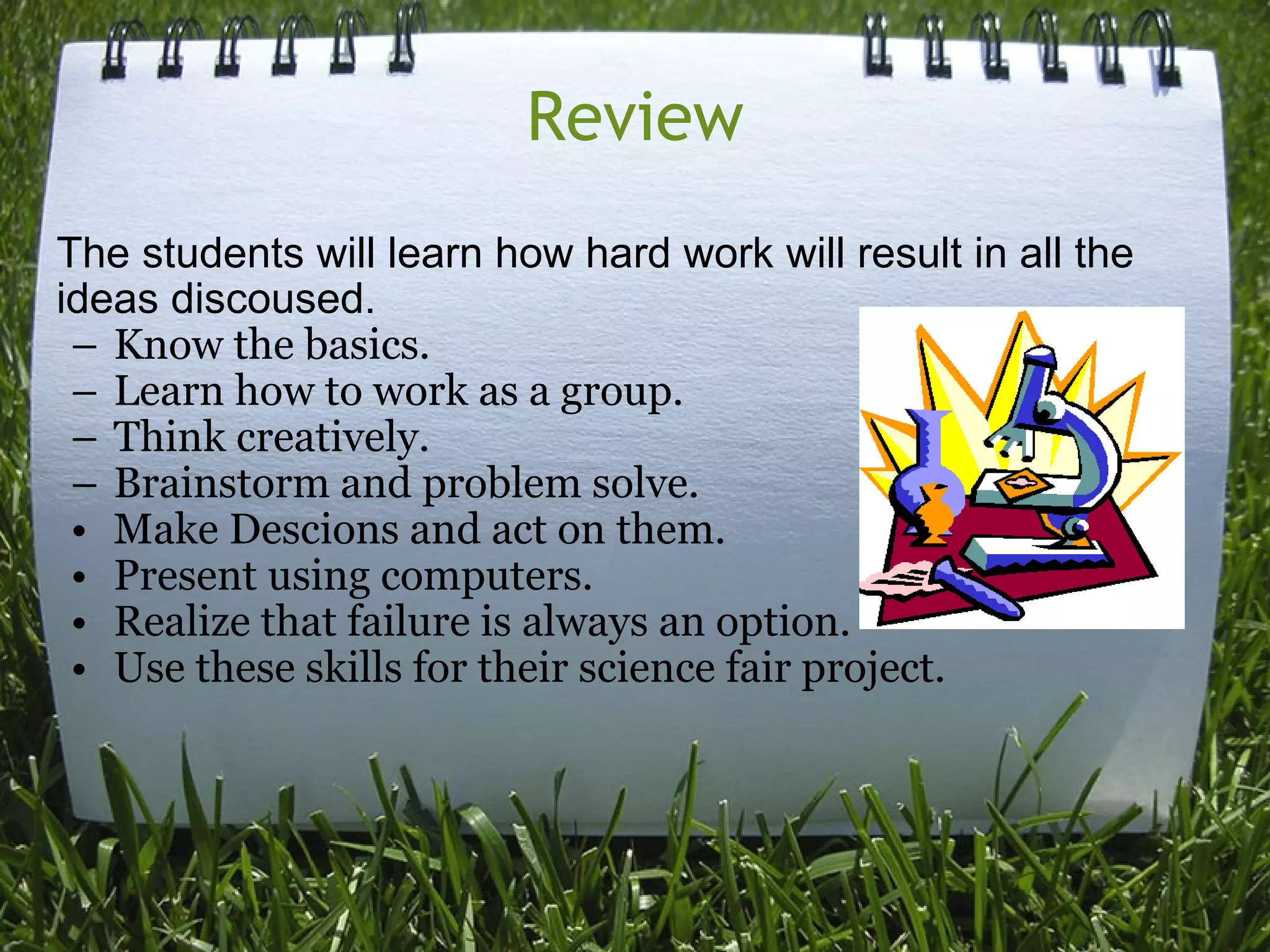 Review

The students will learn how hard work will result in all the ideas discoused.

– Know the basics.
– Learn how to work as a group.
– Think creatively.
– Brainstorm and problem solve.
• Make Descions and act on them.
• Present using computers.
• Realize that failure is always an option.
• Use these skills for their science fair project.